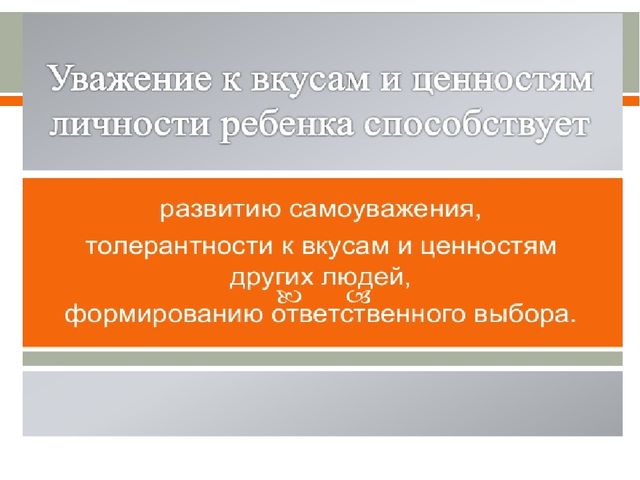 Уважение к вкусам и ценностям личности ребенка способствует

развитию самоуважения,
толерантности к вкусам и ценностям других людей,
формированию ответственного выбора.